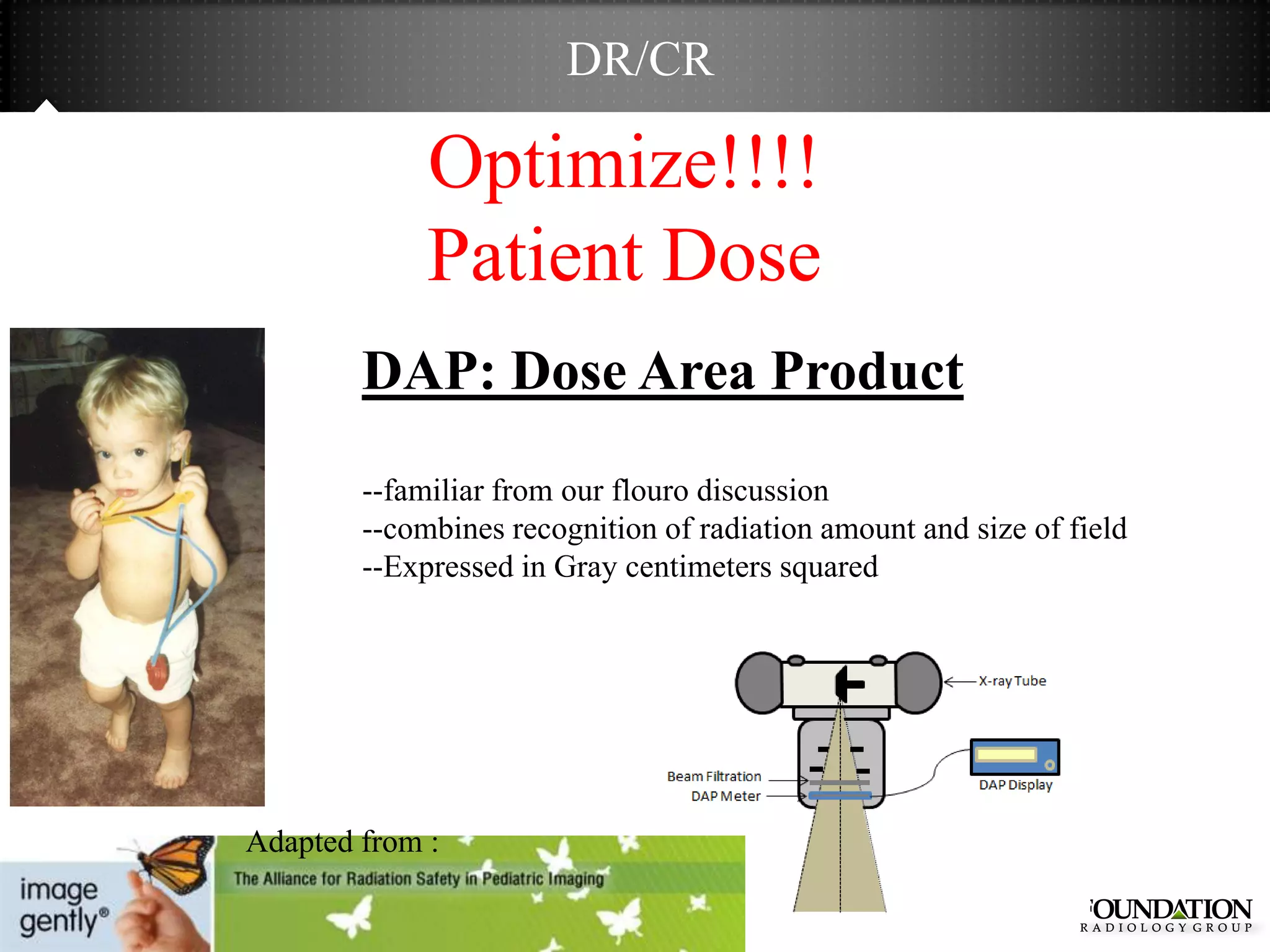 DR/CR

Optimize!!!!
Patient Dose

DAP: Dose Area Product

--familiar from our flouro discussion
--combines recognition of radiation amount and size of field
--Expressed in Gray centimeters squared

X-ray Tube
Beam Filtration
DAP Meter
DAP Display

Adapted from :
image gently®
The Alliance for Radiation Safety in Pediatric Imaging

FOUNDATION
RADIOLOGY GROUP